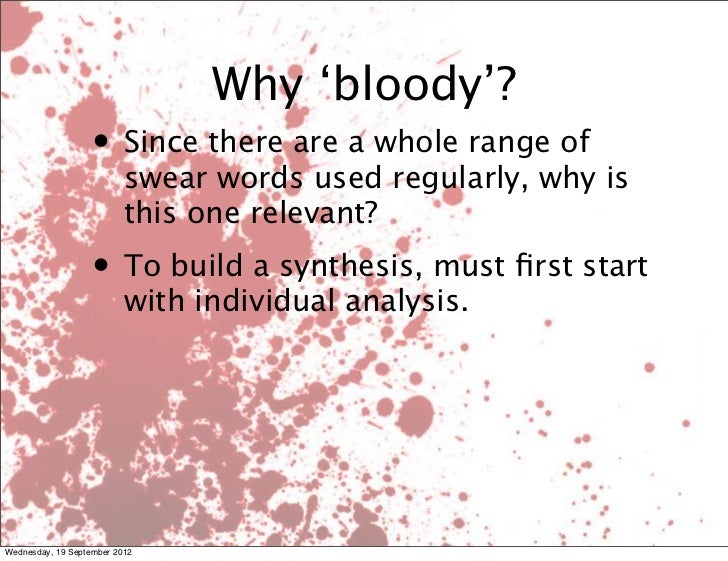 Why ‘bloody’?

• Since there are a whole range of swear words used regularly, why is this one relevant?

• To build a synthesis, must first start with individual analysis.

Wednesday, 19 September 2012